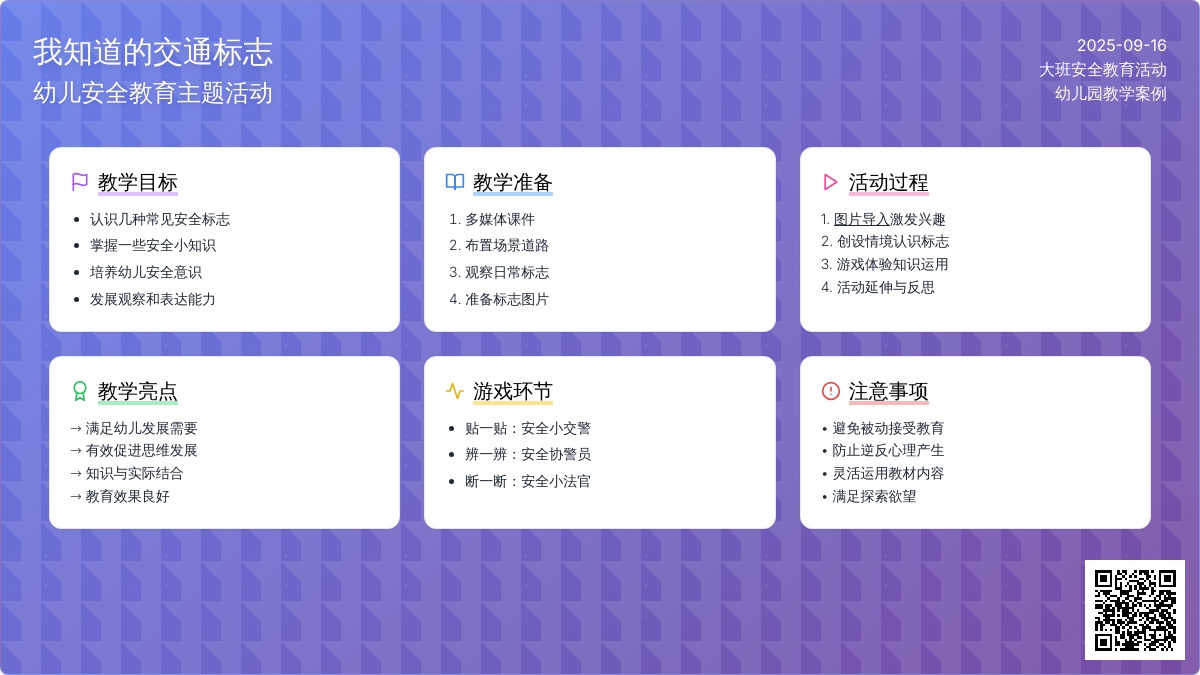 我知道的交通标志
幼儿安全教育主题活动

2025-09-16
大班安全教育活动
幼儿园教学案例

教学目标
- 认识几种常见安全标志
- 掌握一些安全小知识
- 培养幼儿安全意识
- 发展观察和表达能力

教学准备
1. 多媒体课件
2. 布置场景道路
3. 观察日常标志
4. 准备标志图片

活动过程
1. 图片导入激发兴趣
2. 创设情境认识标志
3. 游戏体验知识运用
4. 活动延伸与反思

教学亮点
→ 满足幼儿发展需要
→ 有效促进思维发展
→ 知识与实际结合
→ 教育效果良好

游戏环节
- 贴一贴：安全小交警
- 辨一辨：安全协警员
- 断一断：安全小法官

注意事项
• 避免被动接受教育
• 防止逆反心理产生
• 灵活运用教材内容
• 满足探索欲望